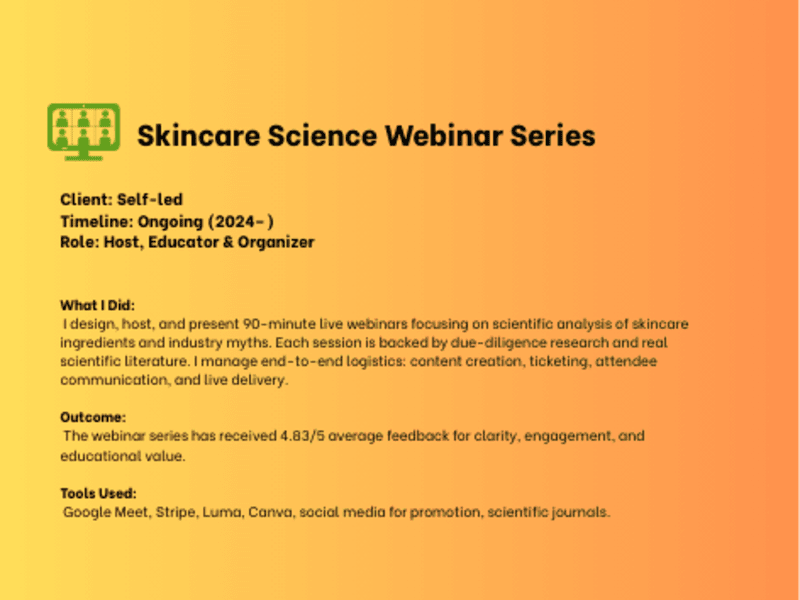 Skincare Science Webinar Series

Client: Self-led
Timeline: Ongoing (2024- )
Role: Host, Educator & Organizer

What I Did:
I design, host, and present 90-minute live webinars focusing on scientific analysis of skincare ingredients and industry myths. Each session is backed by due-diligence research and real scientific literature. I manage end-to-end logistics: content creation, ticketing, attendee communication, and live delivery.

Outcome:
The webinar series has received 4.83/5 average feedback for clarity, engagement, and educational value.

Tools Used:
Google Meet, Stripe, Luma, Canva, social media for promotion, scientific journals.